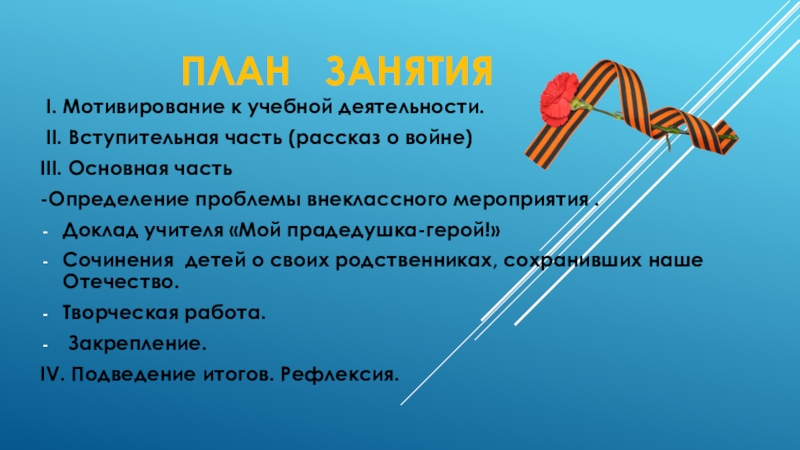 ПЛАН ЗАНЯТИЯ

I. Мотивирование к учебной деятельности.

II. Вступительная часть (рассказ о войне)

III. Основная часть

-Определение проблемы внеклассного мероприятия .

- Доклад учителя «Мой прадедушка-герой!»
- Сочинения детей о своих родственниках, сохранивших наше Отечество.
- Творческая работа.
- Закрепление.

IV. Подведение итогов. Рефлексия.